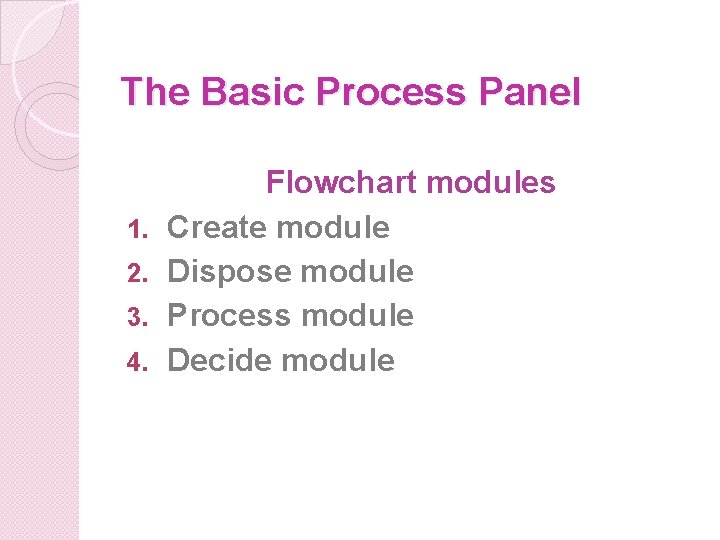 The Basic Process Panel

Flowchart modules

1. Create module
2. Dispose module
3. Process module
4. Decide module